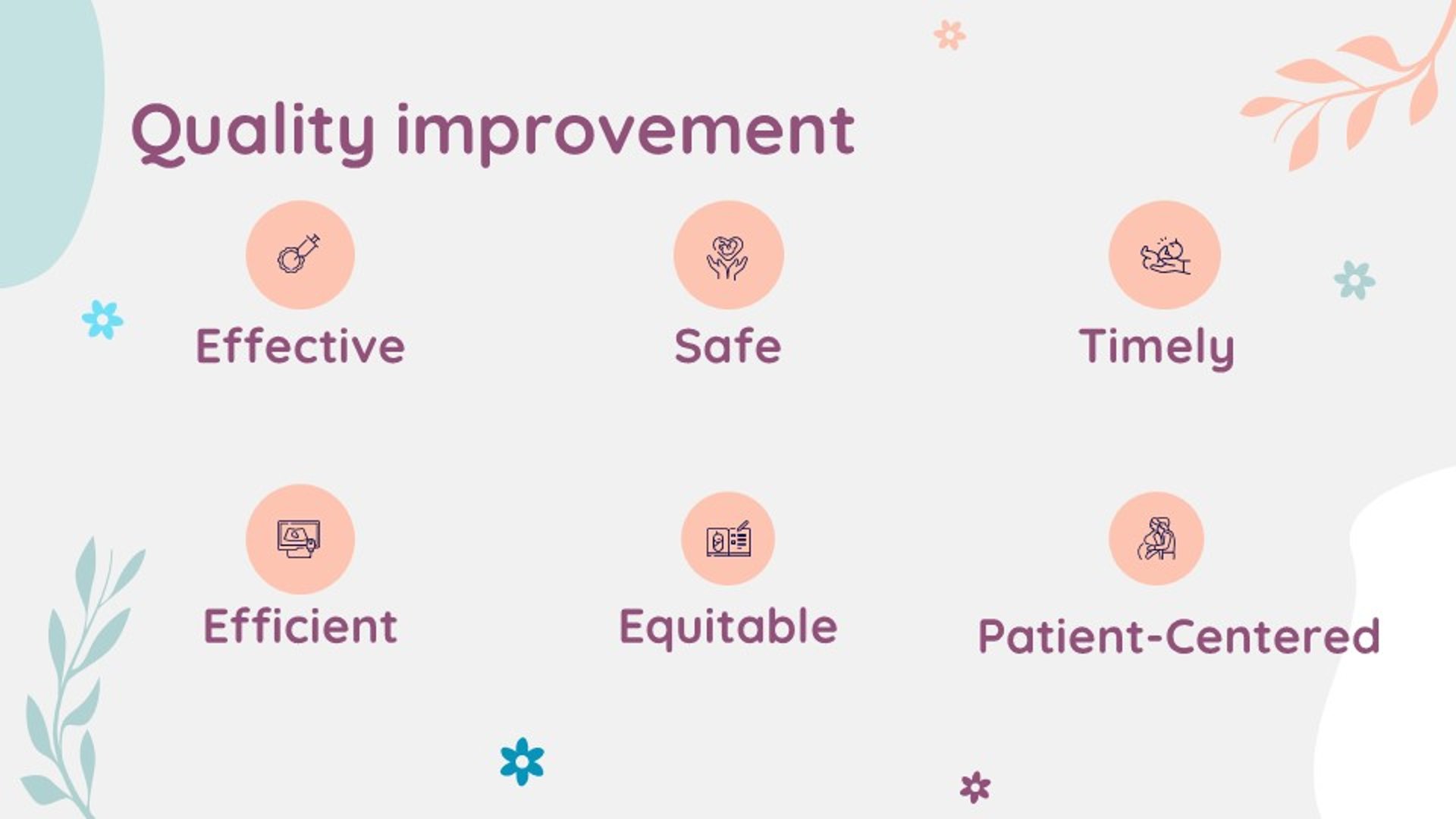 Quality improvement

Effective

Safe

Timely

Efficient

Equitable

Patient-Centered